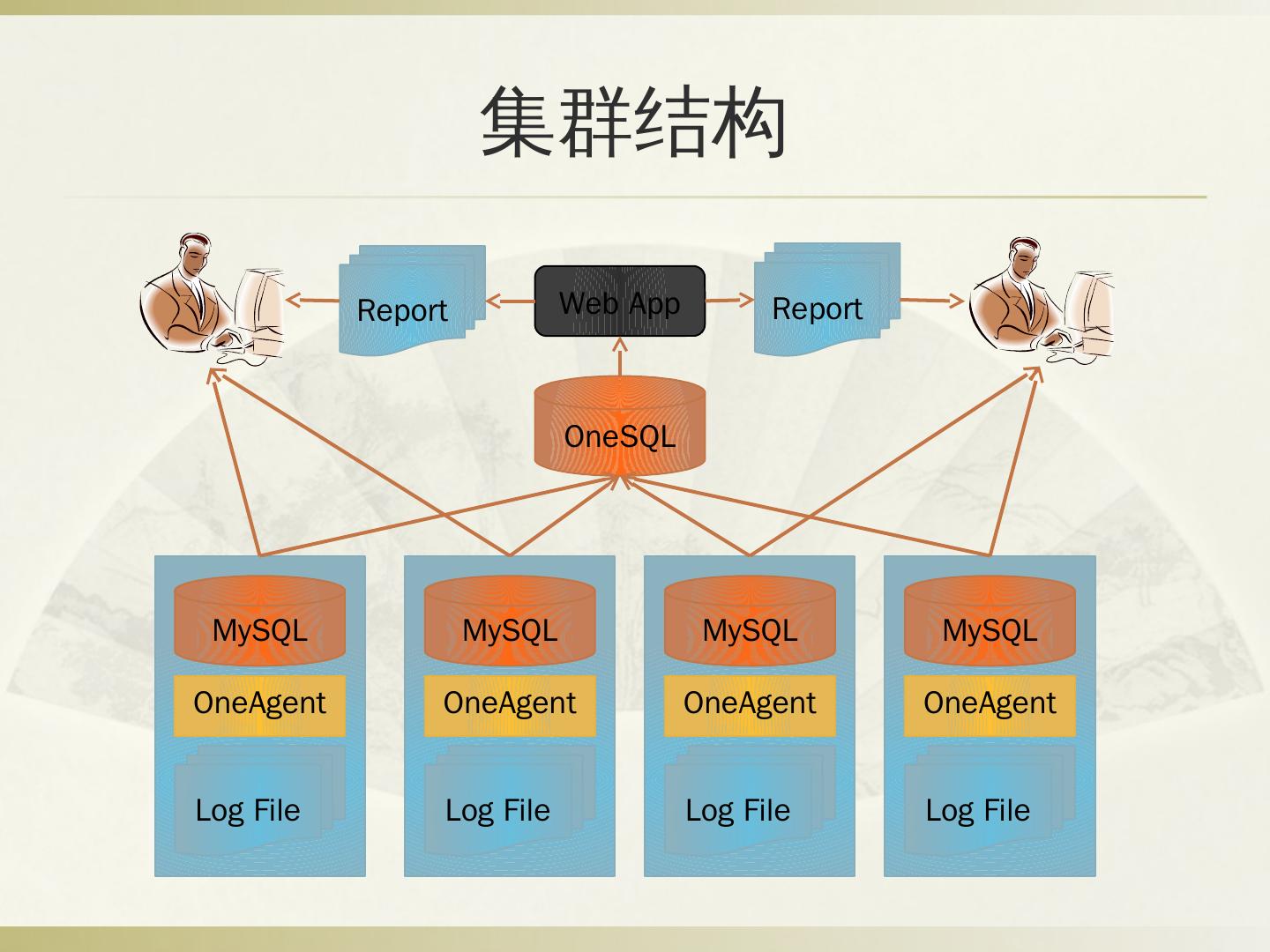 集群结构

Report

Web App

Report

OneSQL

MySQL
OneAgent
Log File

MySQL
OneAgent
Log File

MySQL
OneAgent
Log File

MySQL
OneAgent
Log File